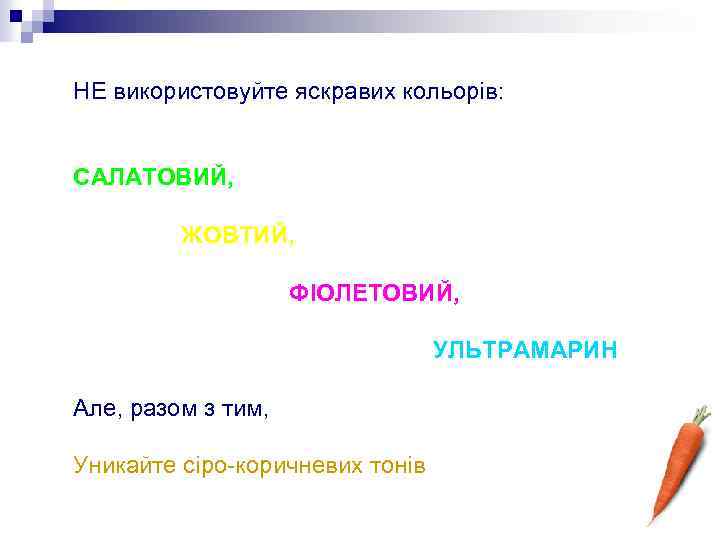 НЕ використовуйте яскравих кольорів:

САЛАТОВИЙ,

ЖОВТИЙ,

ФІОЛЕТОВИЙ,

УЛЬТРАМАРИН

Але, разом з тим,

Уникайте сіро-коричневих тонів